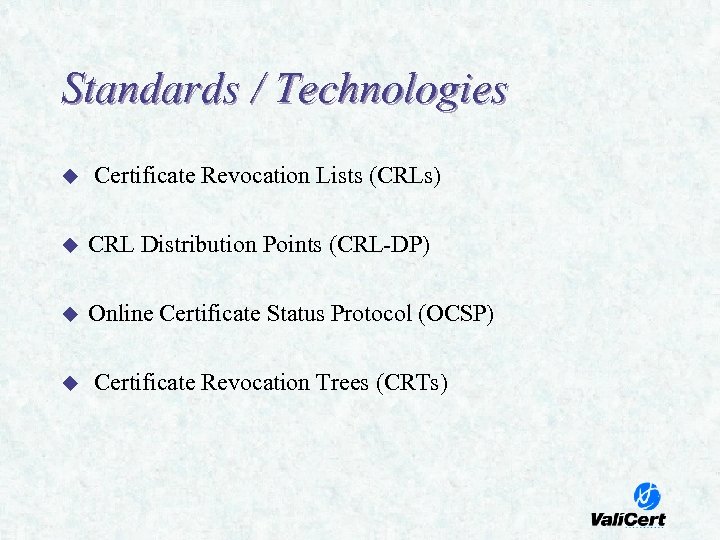 Standards / Technologies

◆ Certificate Revocation Lists (CRLs)

◆ CRL Distribution Points (CRL-DP)

◆ Online Certificate Status Protocol (OCSP)

◆ Certificate Revocation Trees (CRTs)

ValiCert